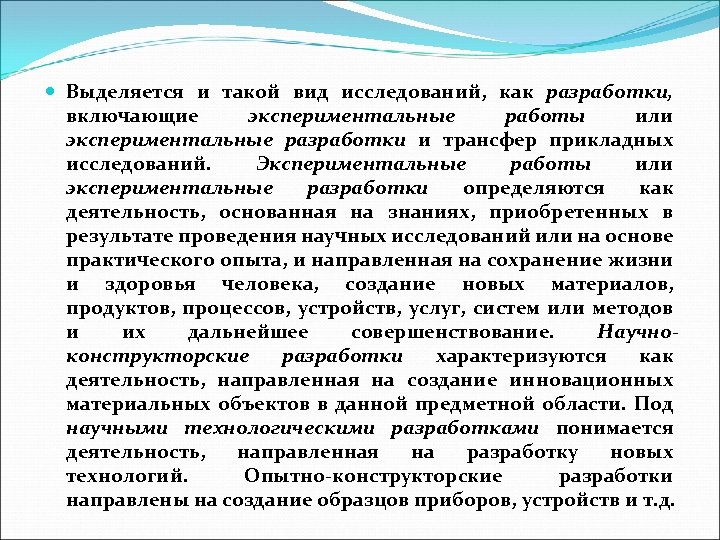 Выделяется и такой вид исследований, как разработки, включающие экспериментальные работы или экспериментальные разработки и трансфер прикладных исследований. Экспериментальные работы или экспериментальные разработки определяются как деятельность, основанная на знаниях, приобретенных в результате проведения научных исследований или на основе практического опыта, и направленная на сохранение жизни и здоровья человека, создание новых материалов, продуктов, процессов, устройств, услуг, систем или методов и их дальнейшее совершенствование. Научно-конструкторские разработки характеризуются как деятельность, направленная на создание инновационных материальных объектов в данной предметной области. Под научными технологическими разработками понимается деятельность, направленная на разработку новых технологий. Опытно-конструкторские разработки направлены на создание образцов приборов, устройств и т.д.